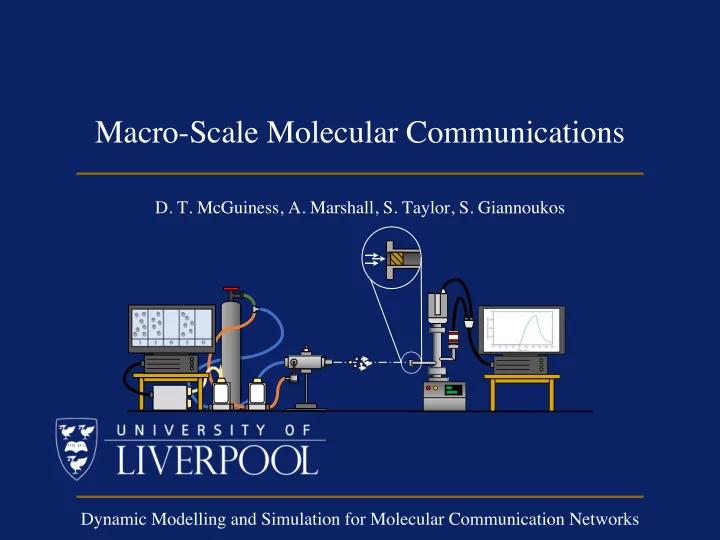 Macro-Scale Molecular Communications

D. T. McGuiness, A. Marshall, S. Taylor, S. Giannoukos

UNIVERSITY OF
LIVERPOOL

Dynamic Modelling and Simulation for Molecular Communication Networks